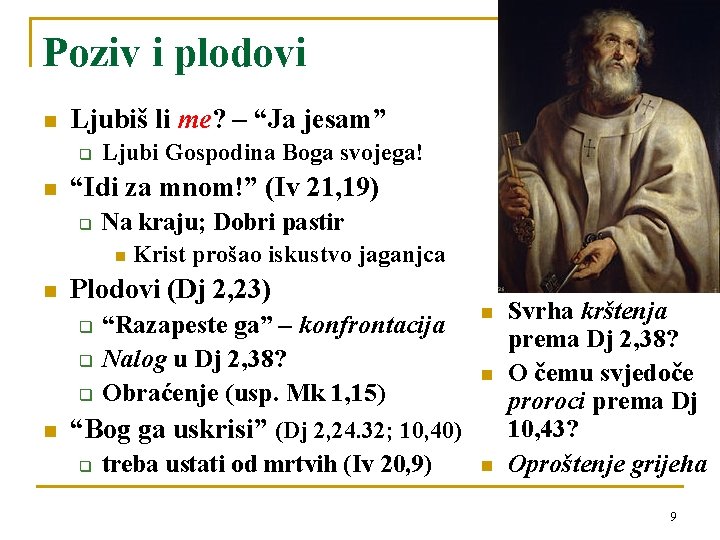 Poziv i plodovi

Ljubiš li me? – “Ja jesam”
Ljubi Gospodina Boga svojega!
“Idi za mnom!” (Iv 21,19)
Na kraju; Dobri pastir
Krist prošao iskustvo jaganjca
Plodovi (Dj 2,23)
“Razapeste ga” – konfrontacija
Nalog u Dj 2,38?
Obraćenje (usp. Mk 1,15)
“Bog ga uskrisi” (Dj 2,24.32; 10,40)
treba ustati od mrtvih (Iv 20,9)

Svrha krštenja prema Dj 2,38?
O čemu svjedoče proroci prema Dj 10,43?
Oproštenje grijeha

9